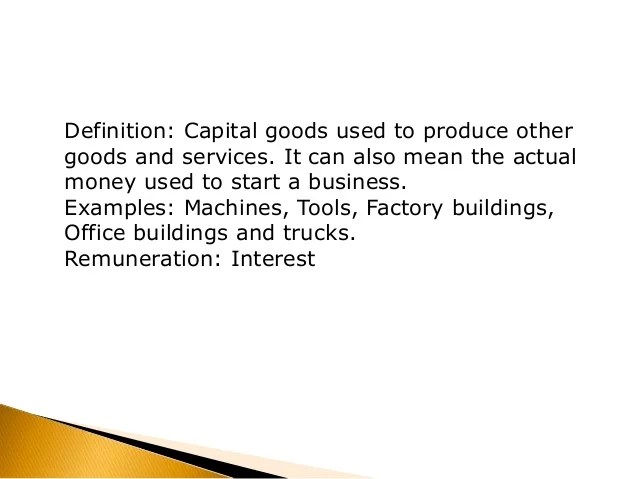 Definition: Capital goods used to produce other goods and services. It can also mean the actual money used to start a business.
Examples: Machines, Tools, Factory buildings, Office buildings and trucks.
Remuneration: Interest